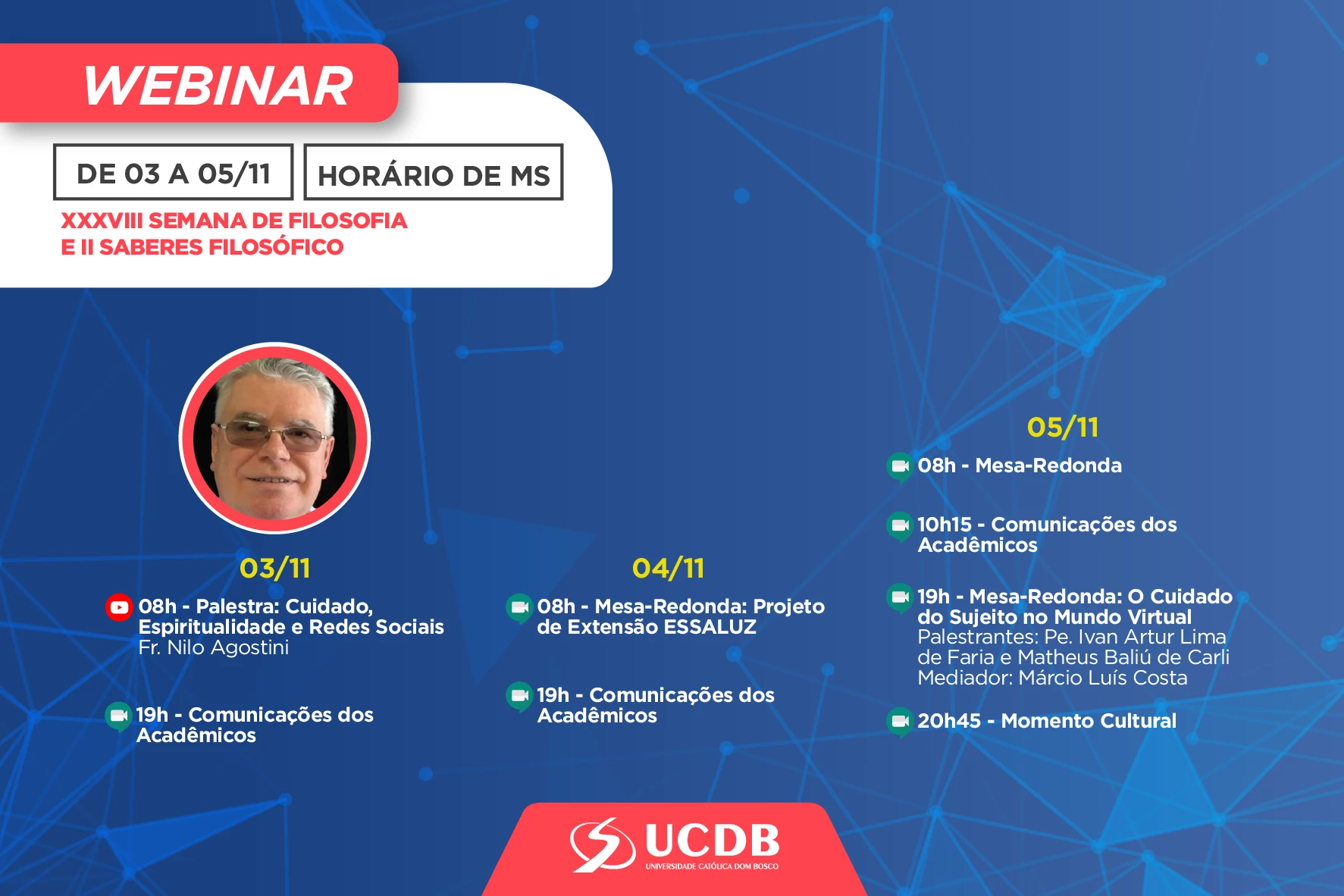 WEBINAR

DE 03 A 05/11

HORÁRIO DE MS

XXXVIII SEMANA DE FILOSOFIA E II SABERES FILOSÓFICO

03/11

08h - Palestra: Cuidado, Espiritualidade e Redes Sociais
Fr. Nilo Agostini

19h - Comunicações dos Acadêmicos

04/11

08h - Mesa-Redonda: Projeto de Extensão ESSALUZ

19h - Comunicações dos Acadêmicos

05/11

08h - Mesa-Redonda

10h15 - Comunicações dos Acadêmicos

19h - Mesa-Redonda: O Cuidado do Sujeito no Mundo Virtual
Palestrantes: Pe. Ivan Artur Lima de Faria e Matheus Baliú de Carli
Mediador: Márcio Luís Costa

20h45 - Momento Cultural

UCDB
UNIVERSIDADE CATÓLICA DOM BOSCO